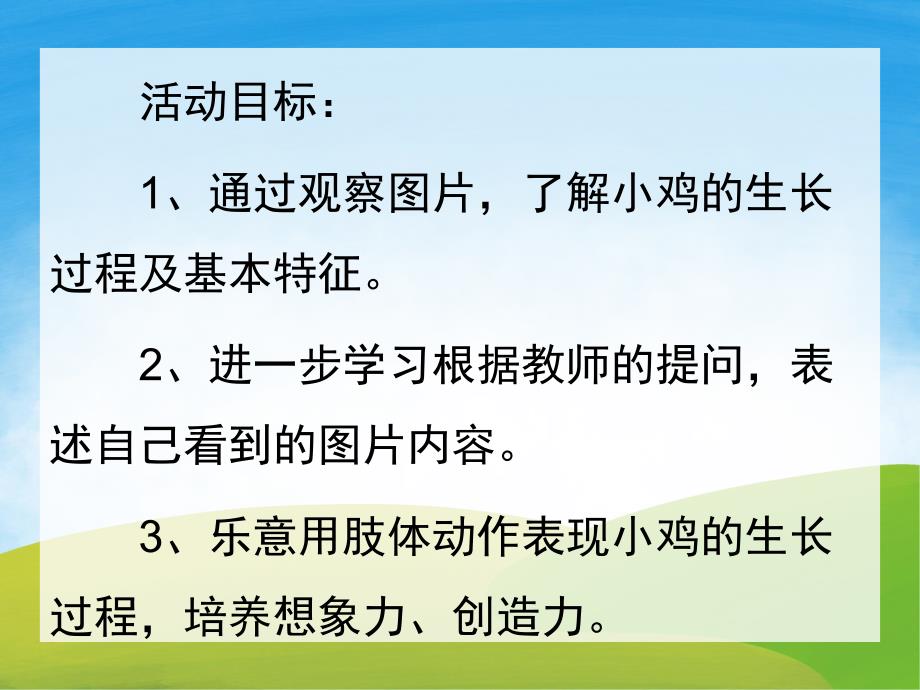 活动目标：

1、通过观察图片，了解小鸡的生长过程及基本特征。

2、进一步学习根据教师的提问，表述自己看到的图片内容。

3、乐意用肢体动作表现小鸡的生长过程，培养想象力、创造力。